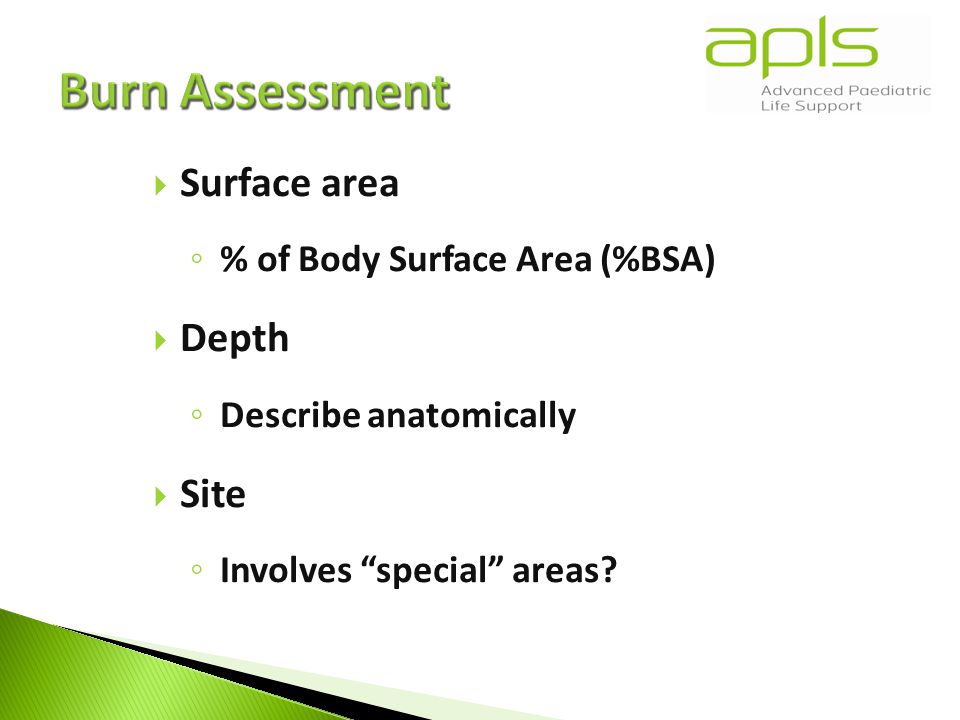 Burn Assessment

apls
Advanced Paediatric Life Support

Surface area

% of Body Surface Area (%BSA)

Depth

Describe anatomically

Site

Involves “special” areas?